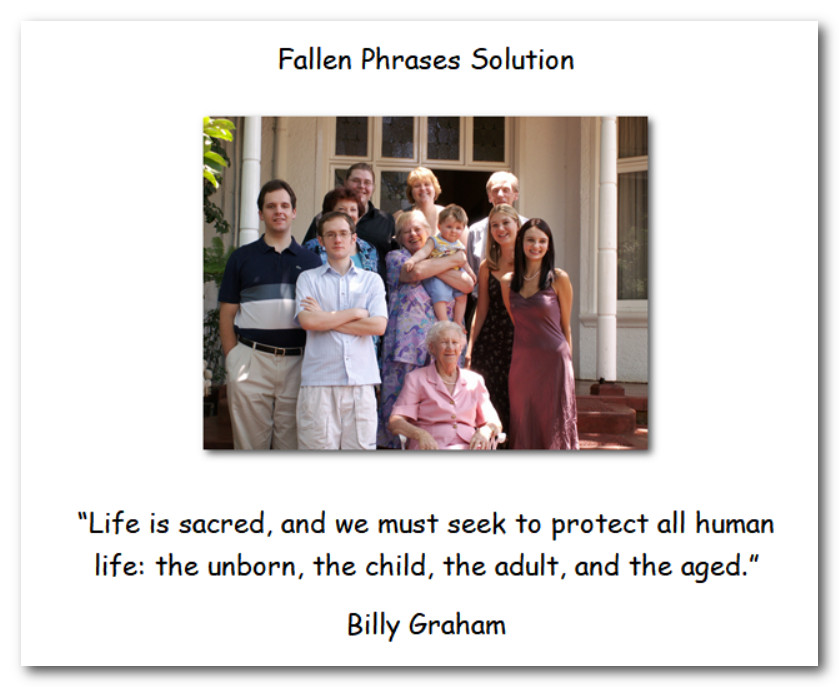 Fallen Phrases Solution

“Life is sacred, and we must seek to protect all human life: the unborn, the child, the adult, and the aged.”

Billy Graham